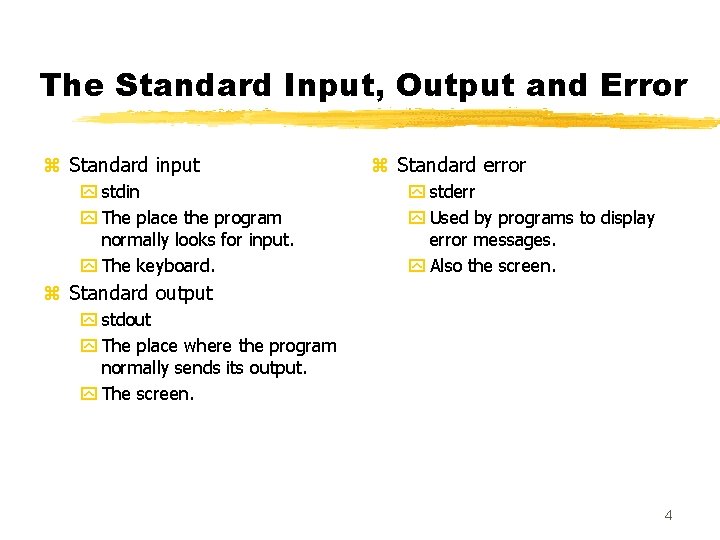 The Standard Input, Output and Error

Standard input
stdin
The place the program normally looks for input.
The keyboard.
Standard output
stdout
The place where the program normally sends its output.
The screen.

Standard error
stderr
Used by programs to display error messages.
Also the screen.

4